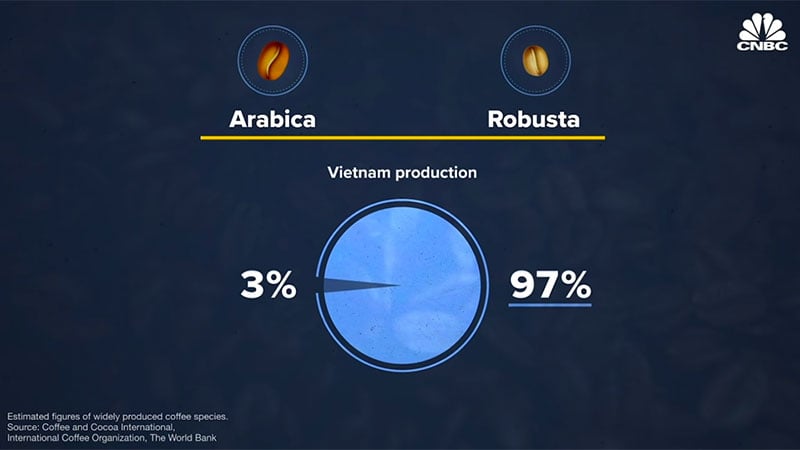 CNBC

Arabica

Robusta

Vietnam production

3%

97%

Estimated figures of widely produced coffee species.
Source: Coffee and Cocoa International,
International Coffee Organization, The World Bank